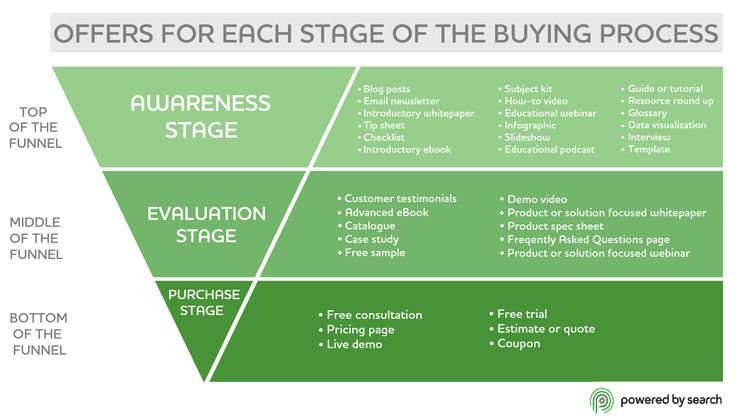 OFFERS FOR EACH STAGE OF THE BUYING PROCESS

TOP OF THE FUNNEL

AWARENESS STAGE

• Blog posts
• Email newsletter
• Introductory whitepaper
• Tip sheet
• Checklist
• Introductory ebook

• Subject kit
• How-to video
• Educational webinar
• Infographic
• Slideshow
• Educational podcast

• Guide or tutorial
• Resource round up
• Glossary
• Data visualization
• Interview
• Template

MIDDLE OF THE FUNNEL

EVALUATION STAGE

• Customer testimonials
• Advanced eBook
• Catalogue
• Case study
• Free sample

• Demo video
• Product or solution focused whitepaper
• Product spec sheet
• Freqently Asked Questions page
• Product or solution focused webinar

BOTTOM OF THE FUNNEL

PURCHASE STAGE

• Free consultation
• Pricing page
• Live demo

• Free trial
• Estimate or quote
• Coupon

powered by search